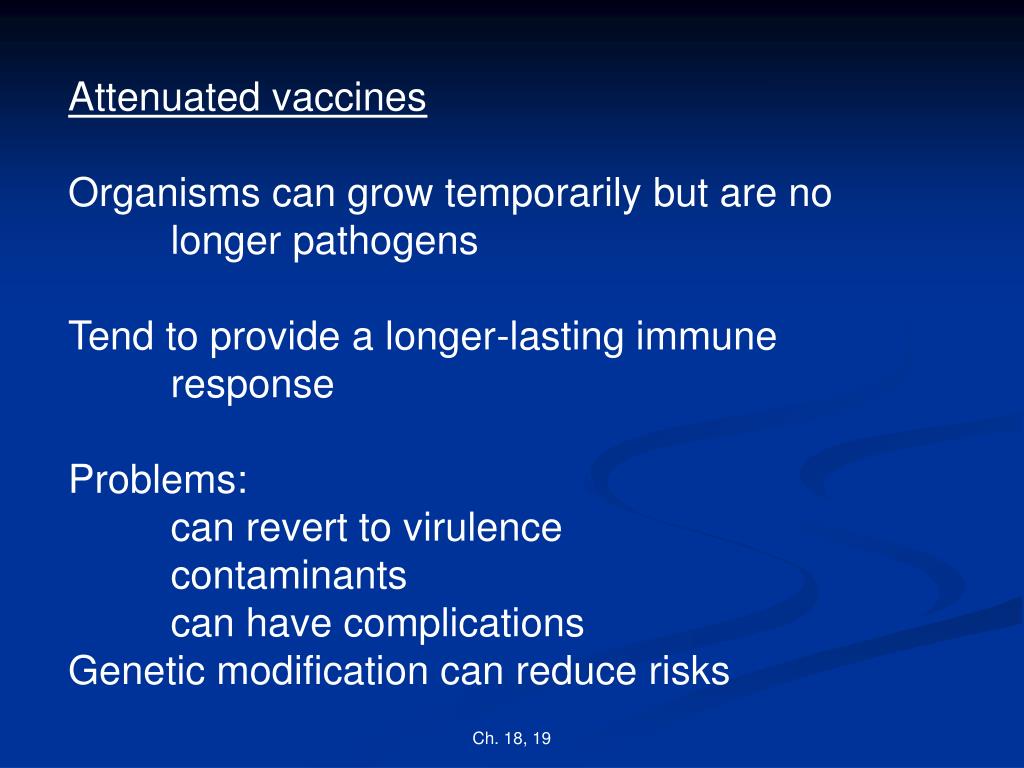 Attenuated vaccines

Organisms can grow temporarily but are no longer pathogens

Tend to provide a longer-lasting immune response

Problems:
can revert to virulence
contaminants
can have complications
Genetic modification can reduce risks

Ch. 18, 19